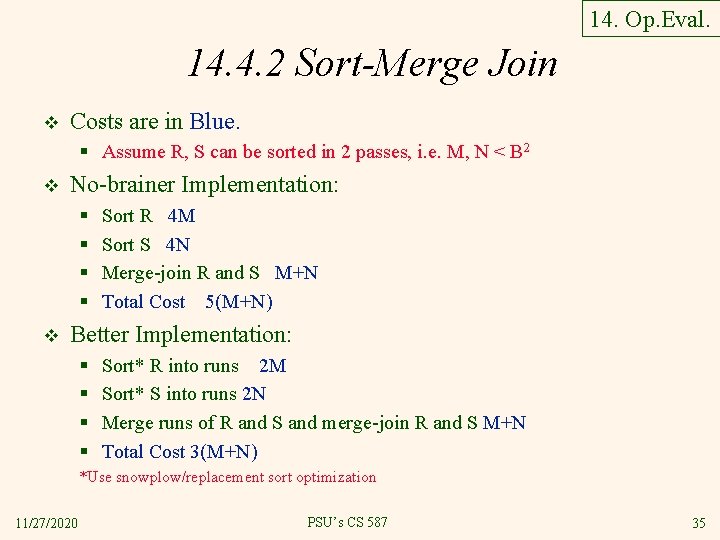 14. Op.Eval.

14.4.2 Sort-Merge Join

❖ Costs are in Blue.

▪ Assume R, S can be sorted in 2 passes, i.e. M, N < $B^2$

❖ No-brainer Implementation:

▪ Sort R 4M

▪ Sort S 4N

▪ Merge-join R and S M+N

▪ Total Cost 5(M+N)

❖ Better Implementation:

▪ Sort* R into runs 2M

▪ Sort* S into runs 2N

▪ Merge runs of R and S and merge-join R and S M+N

▪ Total Cost 3(M+N)

*Use snowplow/replacement sort optimization

11/27/2020

PSU's CS 587

35